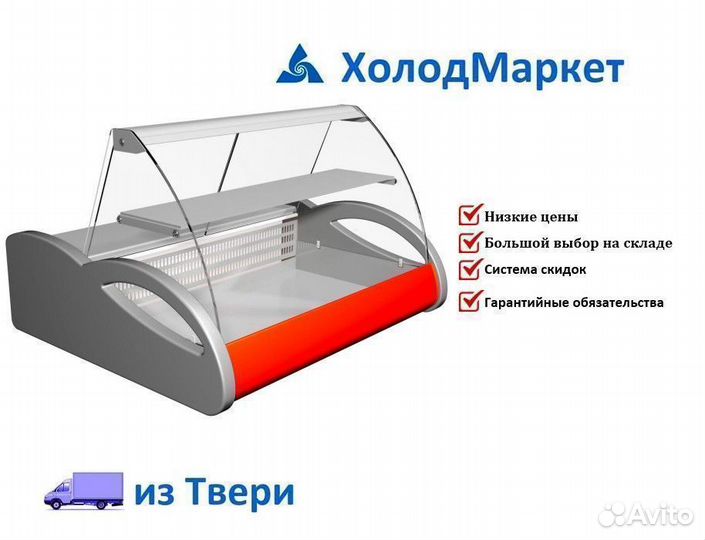 ХолодМаркет

Низкие цены
Большой выбор на складе
Система скидок
Гарантийные обязательства

из Твери

Avito